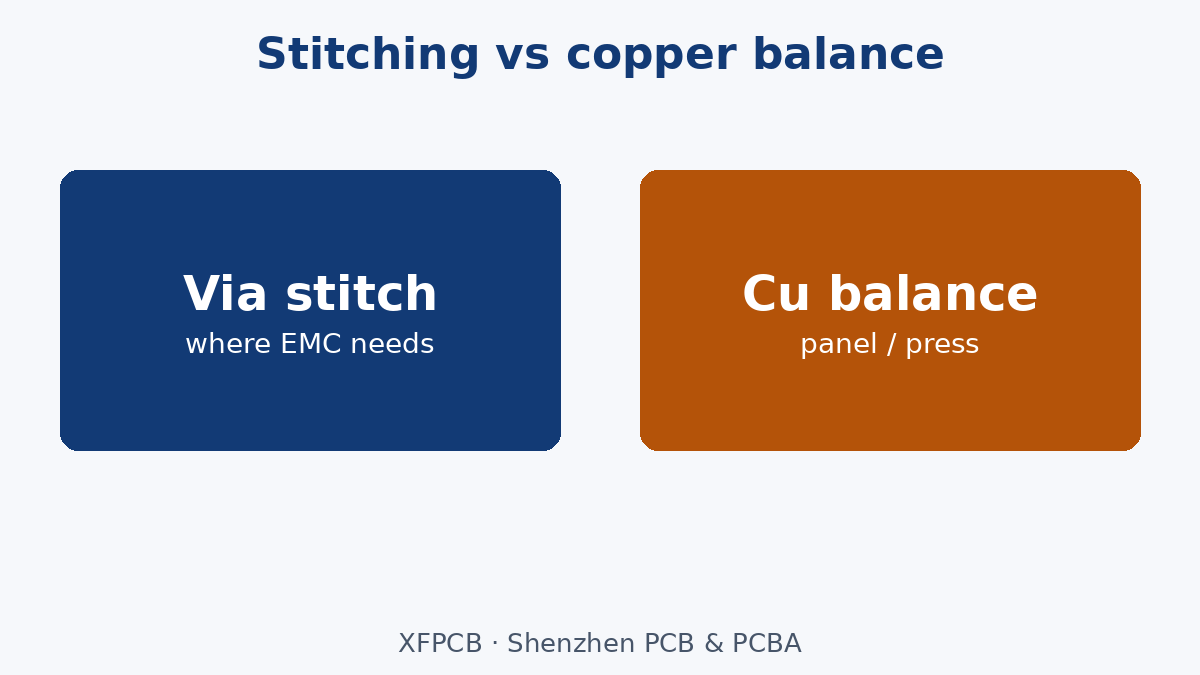 Stitching vs copper balance

Via stitch
where EMC needs

Cu balance
panel / press

XFPCB · Shenzhen PCB & PCBA